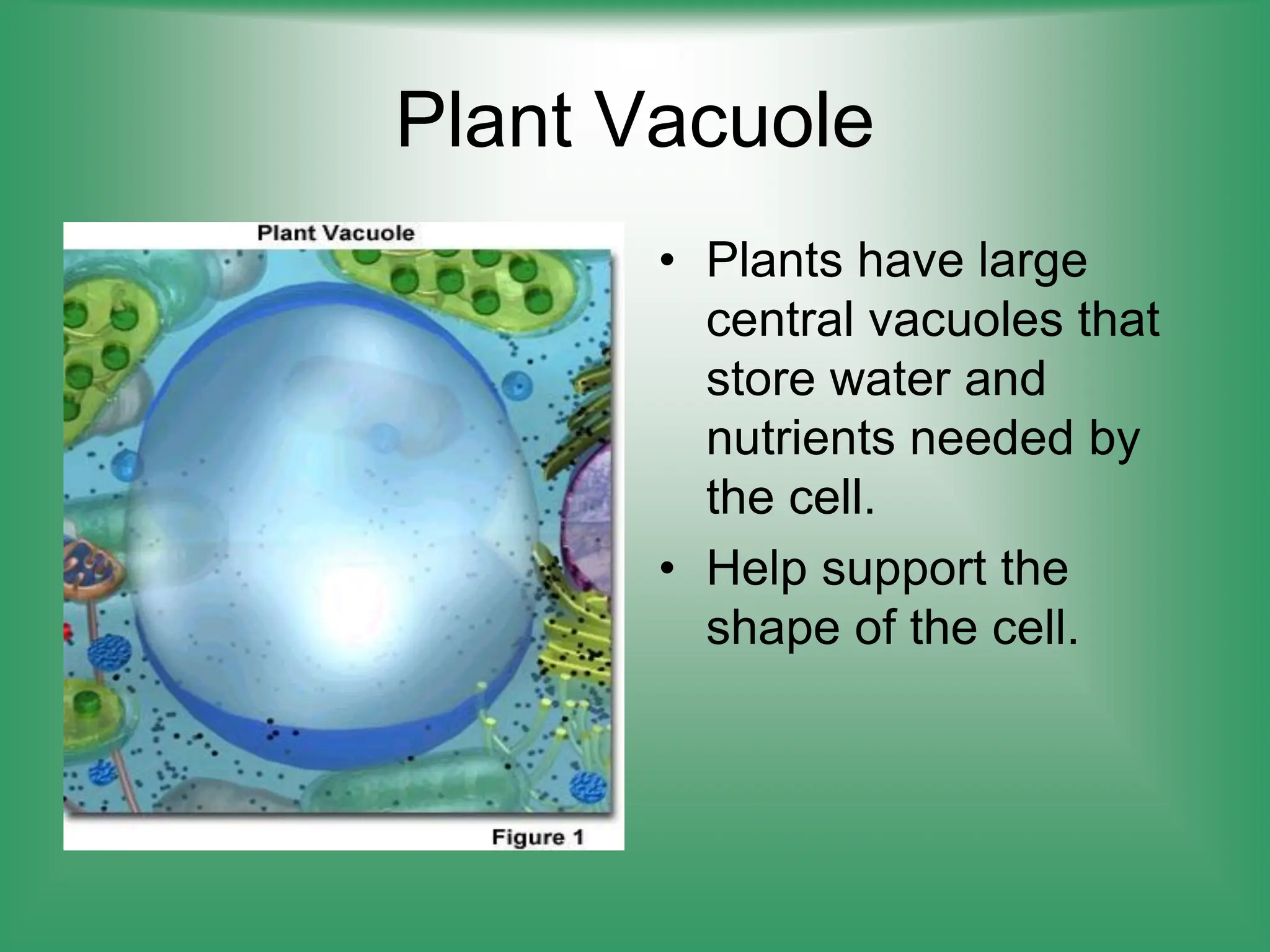 Plant Vacuole

Plant Vacuole

Figure 1

• Plants have large central vacuoles that store water and nutrients needed by the cell.
• Help support the shape of the cell.